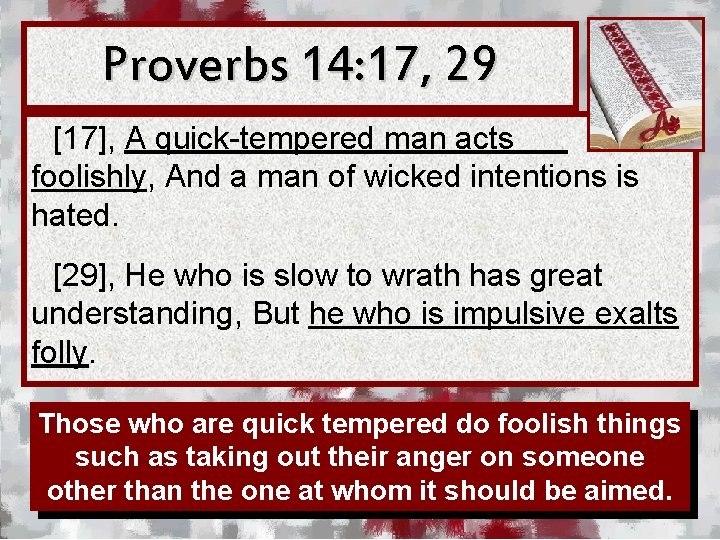 Proverbs 14:17, 29

[17], A quick-tempered man acts foolishly, And a man of wicked intentions is hated.

[29], He who is slow to wrath has great understanding, But he who is impulsive exalts folly.

Those who are quick tempered do foolish things such as taking out their anger on someone other than the one at whom it should be aimed.